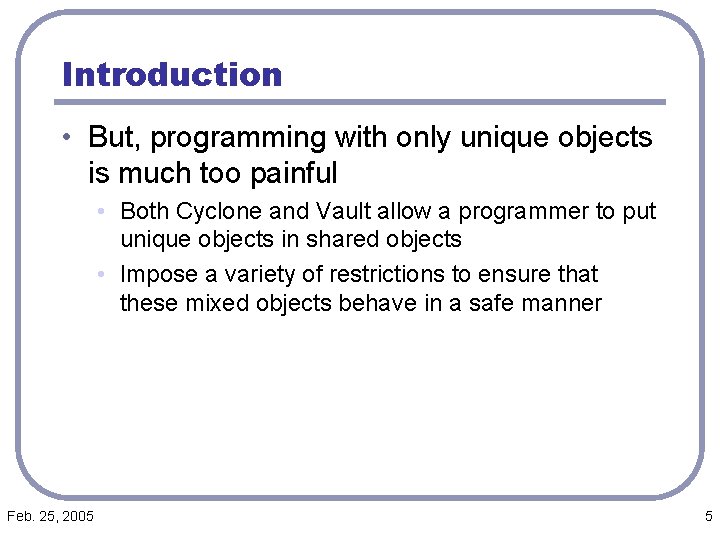 Introduction

• But, programming with only unique objects is much too painful

• Both Cyclone and Vault allow a programmer to put unique objects in shared objects

• Impose a variety of restrictions to ensure that these mixed objects behave in a safe manner

Feb. 25, 2005

5